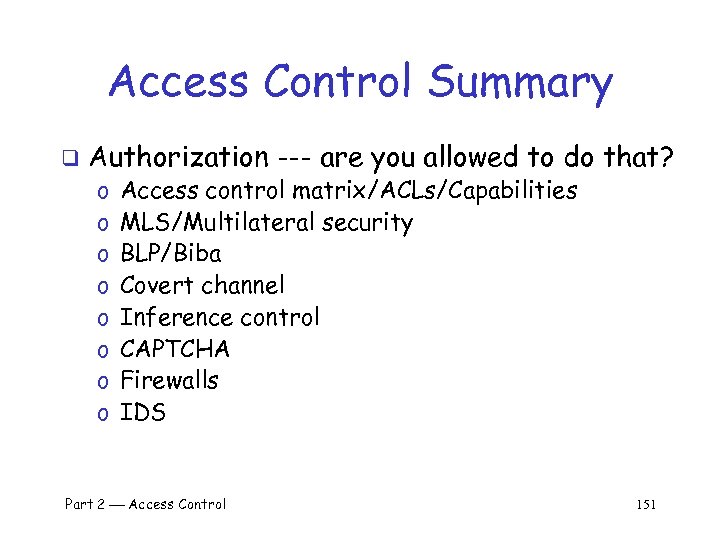 Access Control Summary

❑ Authorization --- are you allowed to do that?
o Access control matrix/ACLs/Capabilities
o MLS/Multilateral security
o BLP/Biba
o Covert channel
o Inference control
o CAPTCHA
o Firewalls
o IDS

Part 2 — Access Control

151